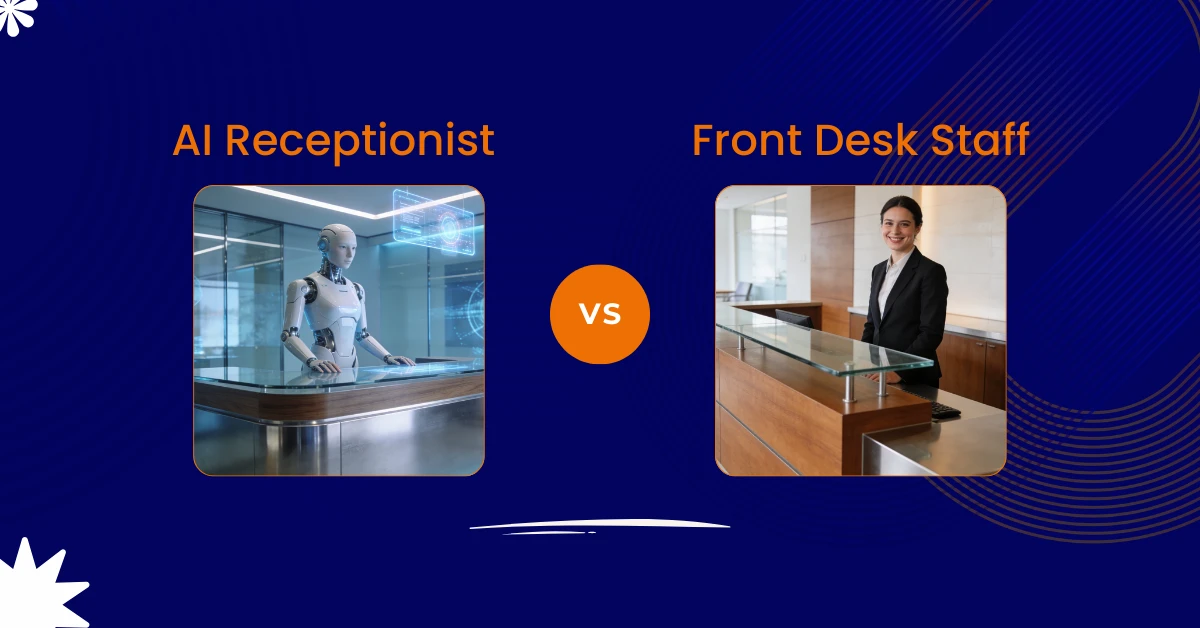 AI Receptionist

vs

Front Desk Staff